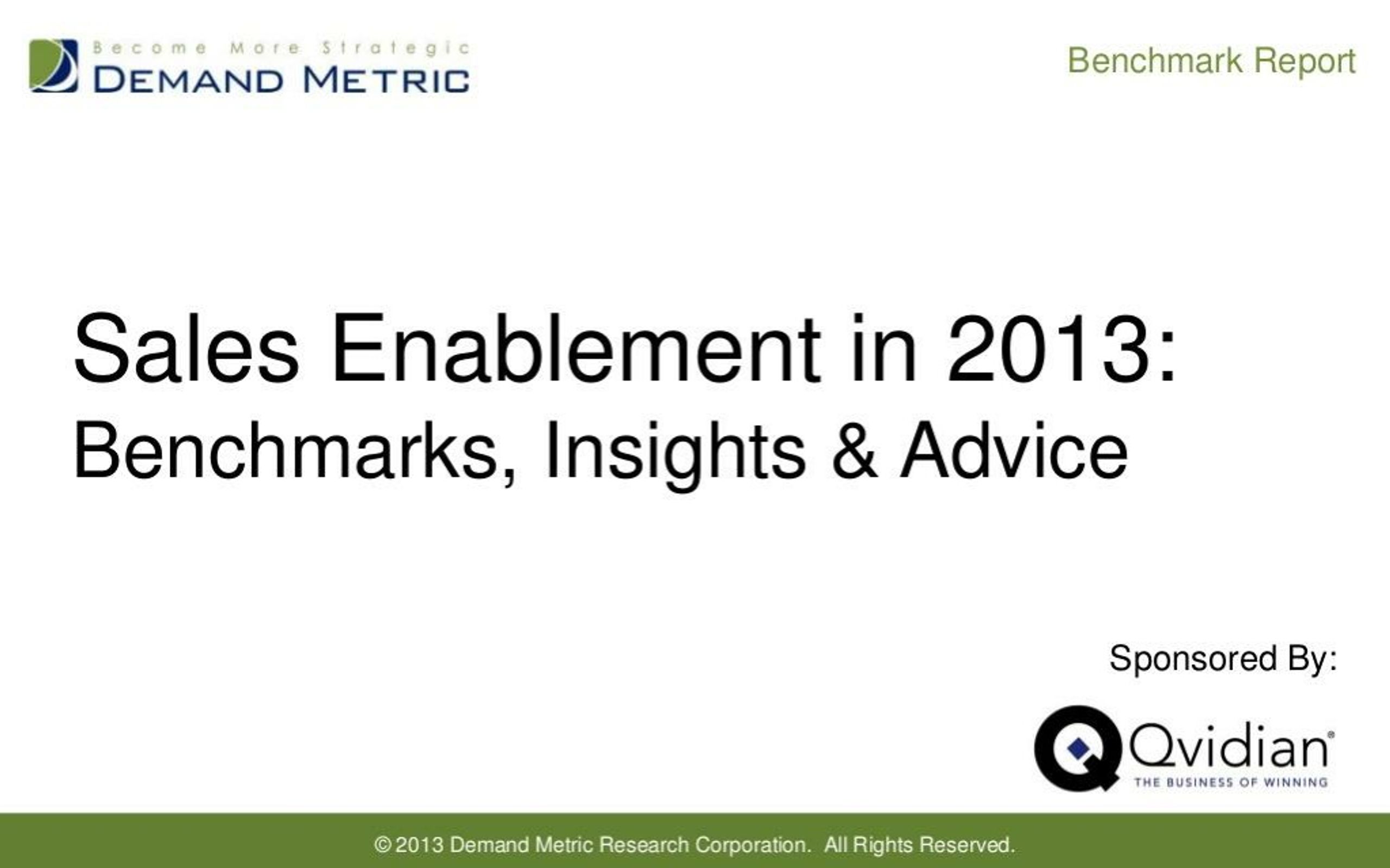 Become More Strategic
DEMAND METRIC

Benchmark Report

Sales Enablement in 2013:
Benchmarks, Insights & Advice

Sponsored By:

Qvidian®
THE BUSINESS OF WINNING

© 2013 Demand Metric Research Corporation. All Rights Reserved.